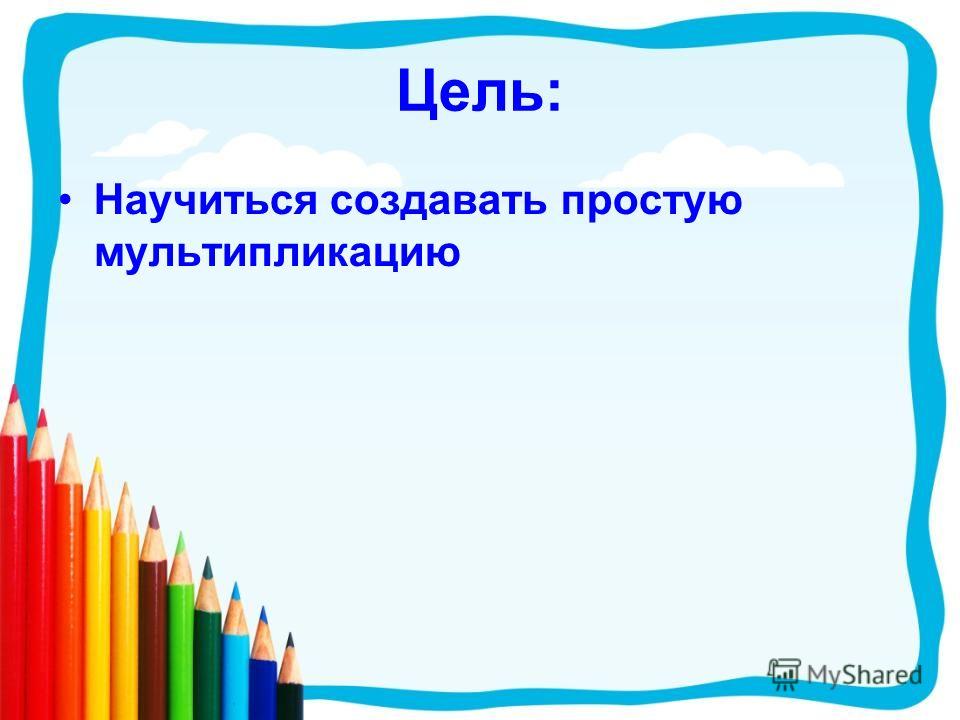 Цель:

• Научиться создавать простую мультипликацию

MyShared